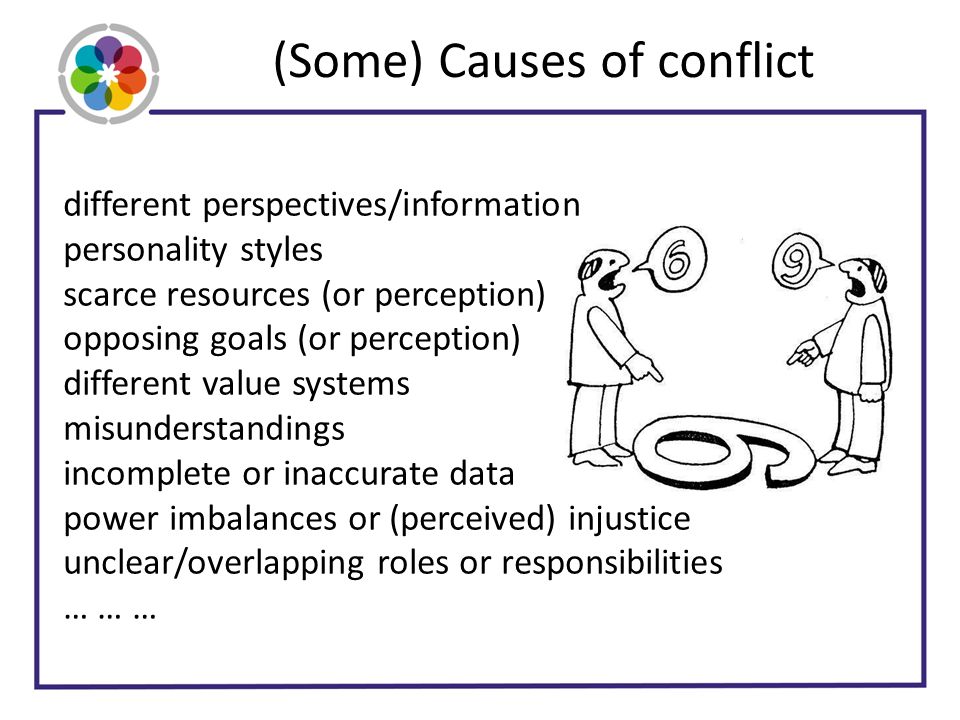 (Some) Causes of conflict

different perspectives/information
personality styles
scarce resources (or perception)
opposing goals (or perception)
different value systems
misunderstandings
incomplete or inaccurate data
power imbalances or (perceived) injustice
unclear/overlapping roles or responsibilities
… … …

6
9